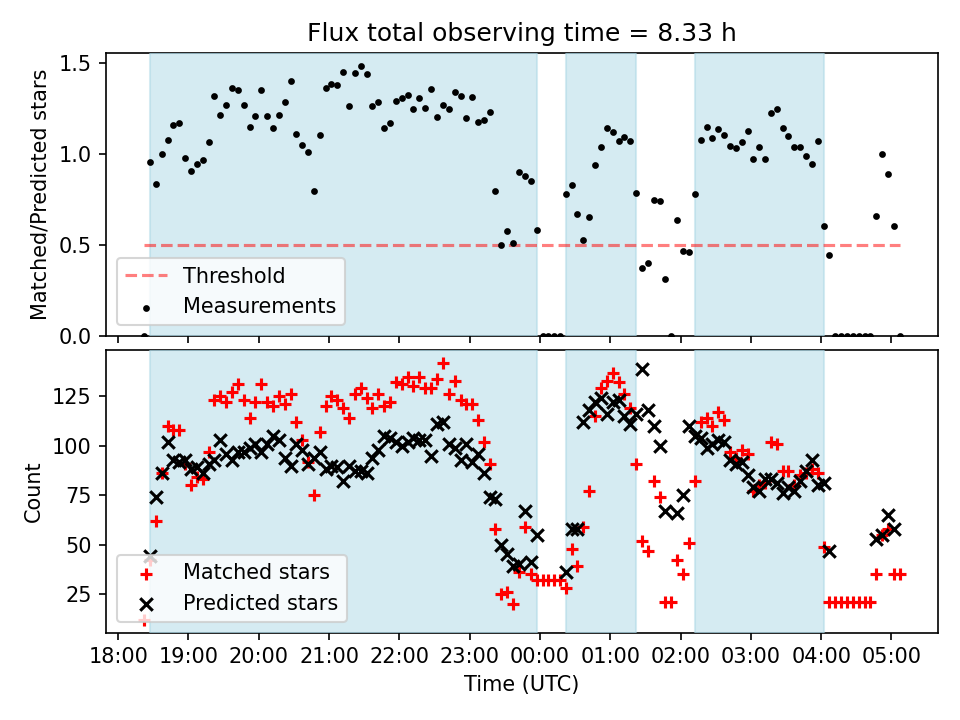 Flux total observing time = 8.33 h

Matched/Predicted stars

1.5
1.0
0.5
0.0

Threshold
Measurements

Count

125
100
75
50
25

Matched stars
Predicted stars

18:00 19:00 20:00 21:00 22:00 23:00 00:00 01:00 02:00 03:00 04:00 05:00

Time (UTC)